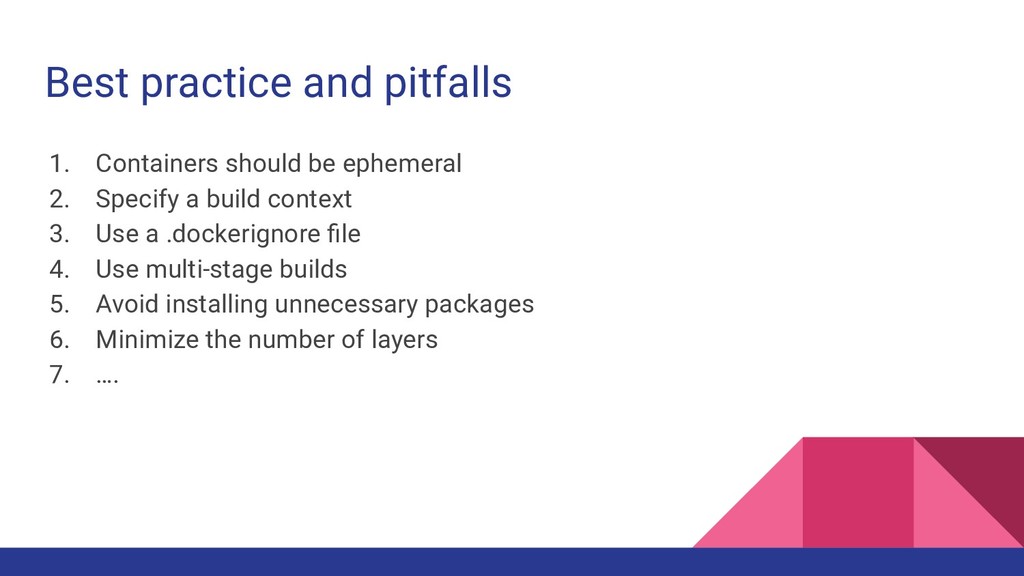 Best practice and pitfalls

1. Containers should be ephemeral
2. Specify a build context
3. Use a .dockerignore file
4. Use multi-stage builds
5. Avoid installing unnecessary packages
6. Minimize the number of layers
7. ….